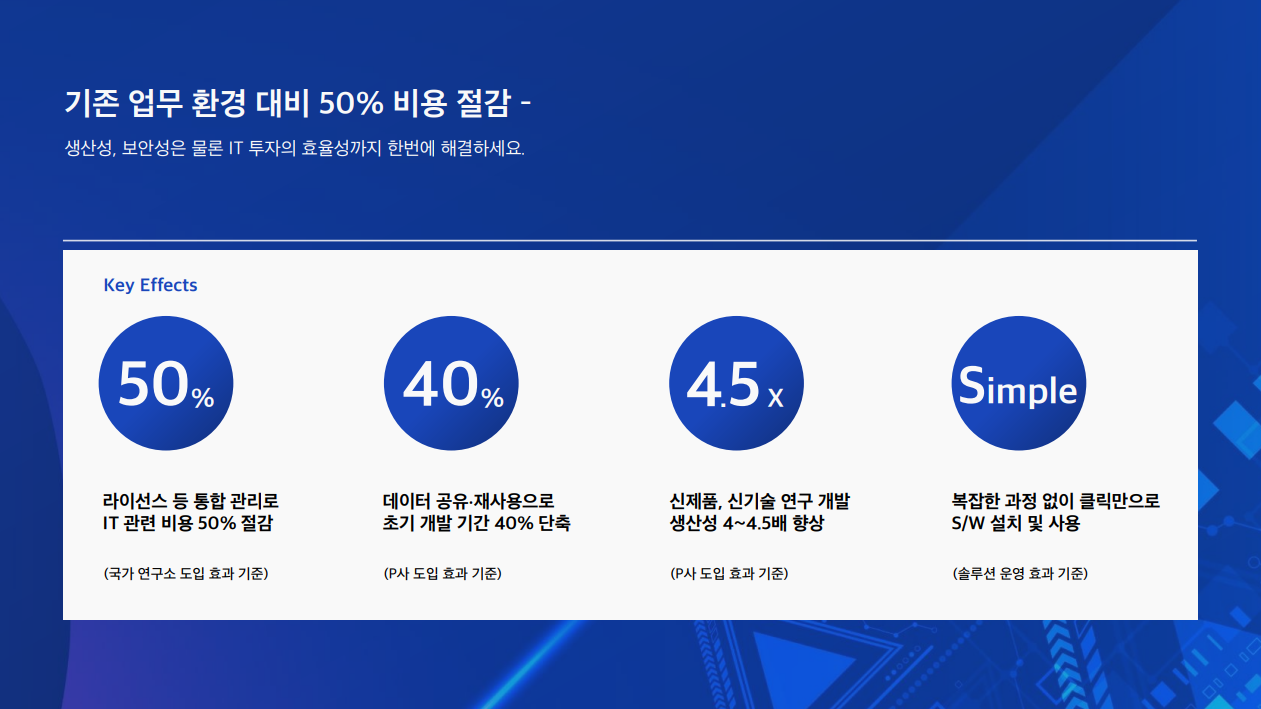 기존 업무 환경 대비 50% 비용 절감 -

생산성, 보안성은 물론 IT 투자의 효율성까지 한번에 해결하세요.

Key Effects

50%

라이선스 등 통합 관리로 IT 관련 비용 50% 절감

(국가 연구소 도입 효과 기준)

40%

데이터 공유·재사용으로 초기 개발 기간 40% 단축

(P사 도입 효과 기준)

4.5 X

신제품, 신기술 연구 개발 생산성 4~4.5배 향상

(P사 도입 효과 기준)

Simple

복잡한 과정 없이 클릭만으로 S/W 설치 및 사용

(솔루션 운영 효과 기준)